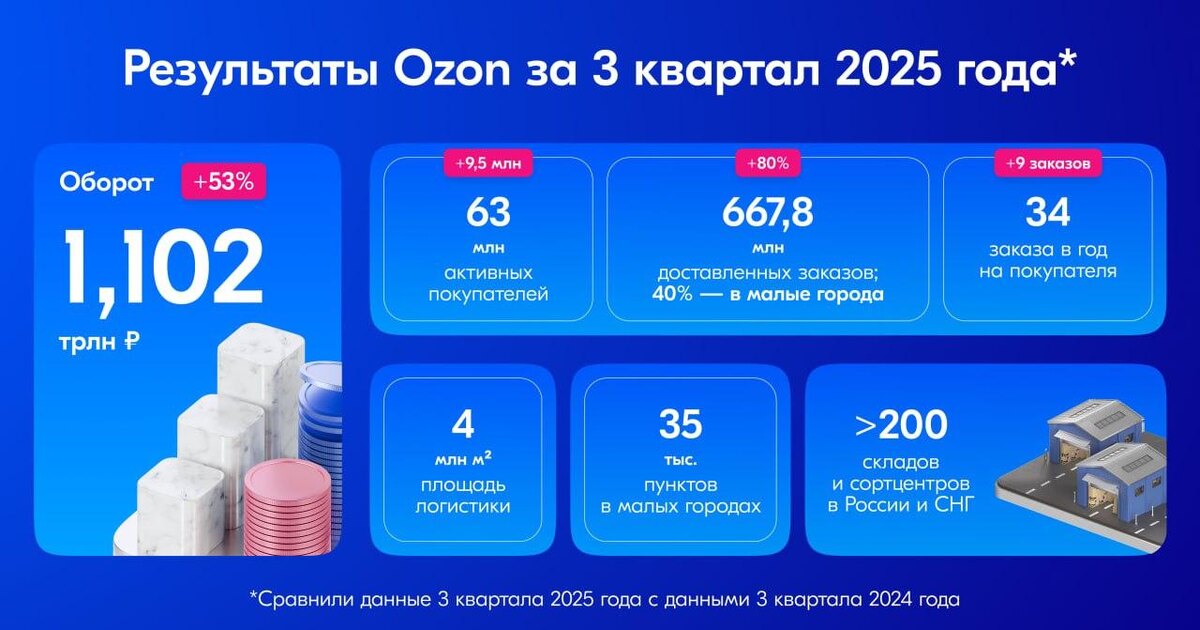 Результаты Ozon за 3 квартал 2025 года*

Оборот +53%

1,102

трлн ₽

+9,5 млн

63

млн

активных покупателей

+80%

667,8

млн

доставленных заказов; 40% — в малые города

+9 заказов

34

заказа в год на покупателя

4

млн м²

площадь логистики

35

тыс.

пунктов в малых городах

>200

складов и сортцентров в России и СНГ

*Сравнили данные 3 квартала 2025 года с данными 3 квартала 2024 года